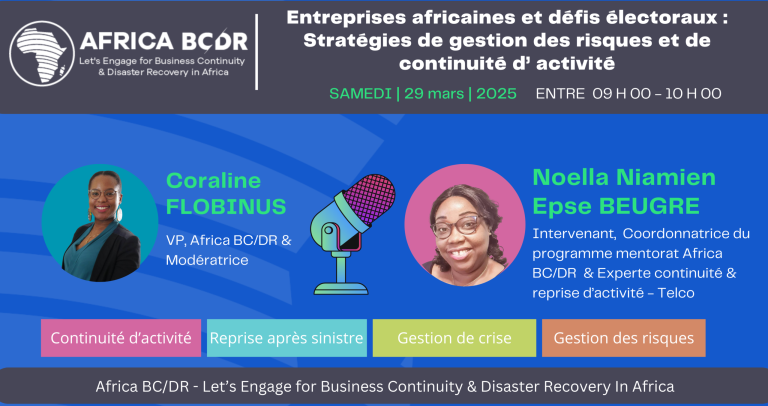 AFRICA BCDR
Let's Engage for Business Continuity & Disaster Recovery in Africa

Entreprises africaines et défis électoraux : Stratégies de gestion des risques et de continuité d' activité

SAMEDI | 29 mars | 2025 ENTRE 09 H 00 - 10 H 00

Coraline FLOBINUS

VP, Africa BC/DR & Modératrice

Noella Niamien Epse BEUGRE

Intervenant, Coordonnatrice du programme mentorat Africa BC/DR & Experte continuité & reprise d'activité - Telco

Continuité d'activité

Reprise après sinistre

Gestion de crise

Gestion des risques

Africa BC/DR - Let's Engage for Business Continuity & Disaster Recovery In Africa